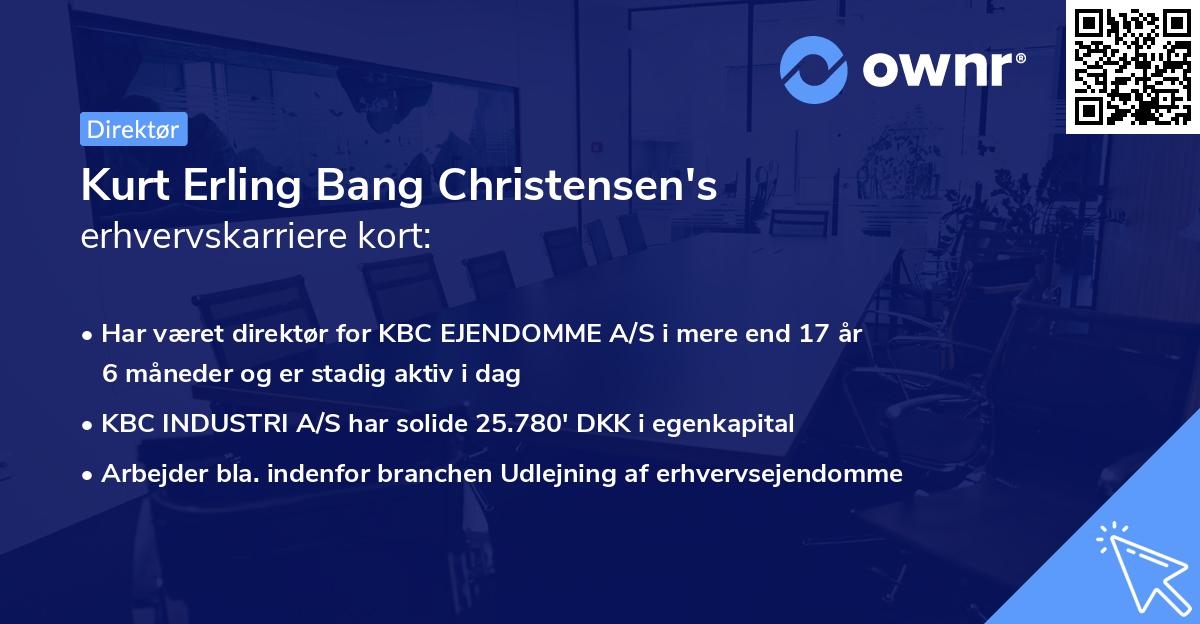 ownr®

Direktør

Kurt Erling Bang Christensen's erhvervskarriere kort:

• Har været direktør for KBC EJENDOMME A/S i mere end 17 år 6 måneder og er stadig aktiv i dag
• KBC INDUSTRI A/S har solide 25.780' DKK i egenkapital
• Arbejder bla. indenfor branchen Udlejning af erhvervsejendomme